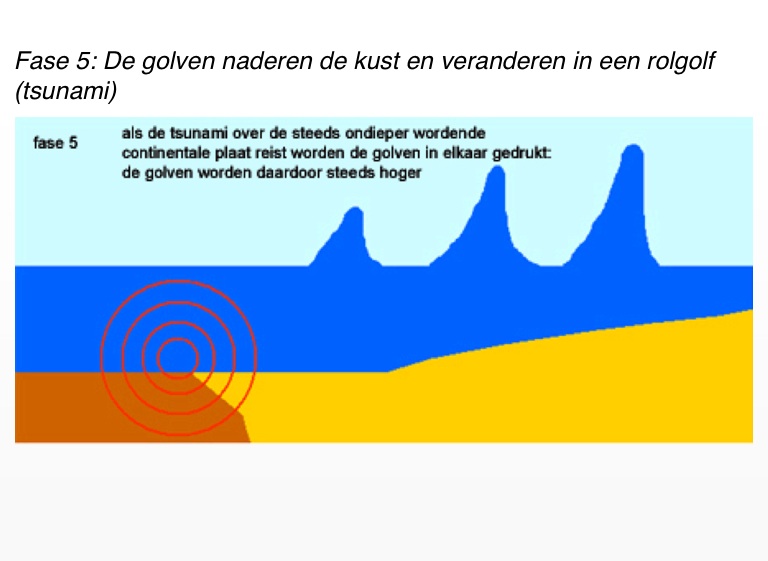 Fase 5: De golven naderen de kust en veranderen in een rolgolf (tsunami)

fase 5

als de tsunami over de steeds ondieper wordende continentale plaat reist worden de golven in elkaar gedrukt: de golven worden daardoor steeds hoger